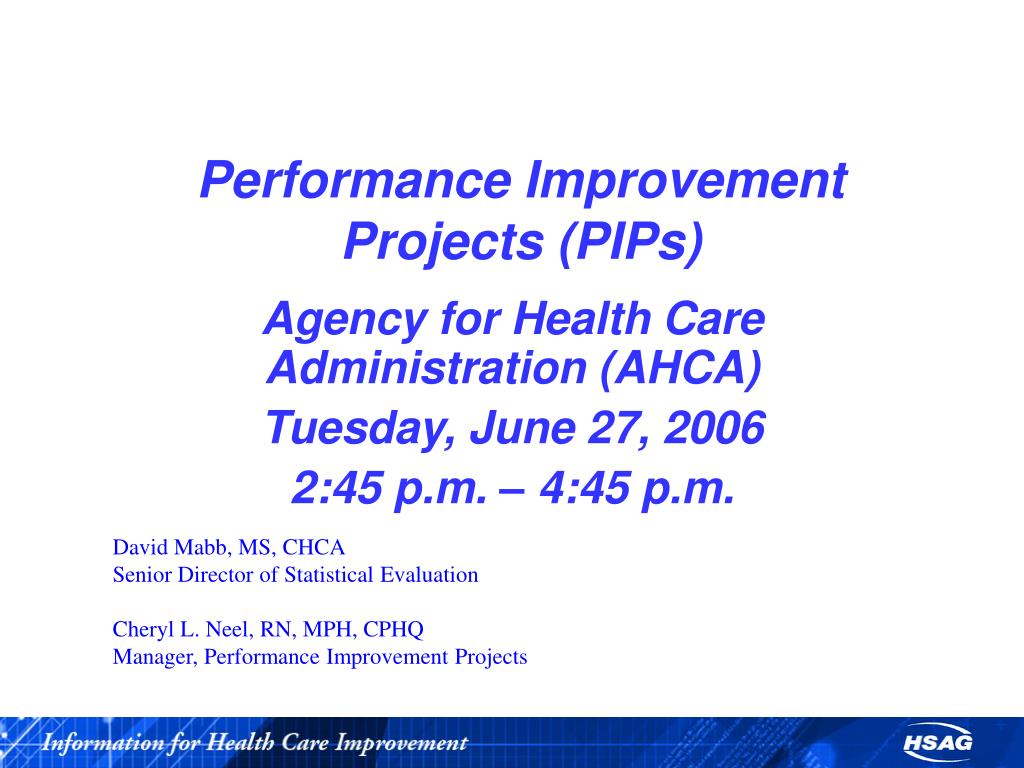 Performance Improvement Projects (PIPs)

Agency for Health Care Administration (AHCA)

Tuesday, June 27, 2006

2:45 p.m. – 4:45 p.m.

David Mabb, MS, CHCA
Senior Director of Statistical Evaluation

Cheryl L. Neel, RN, MPH, CPHQ
Manager, Performance Improvement Projects

Information for Health Care Improvement

HSAG